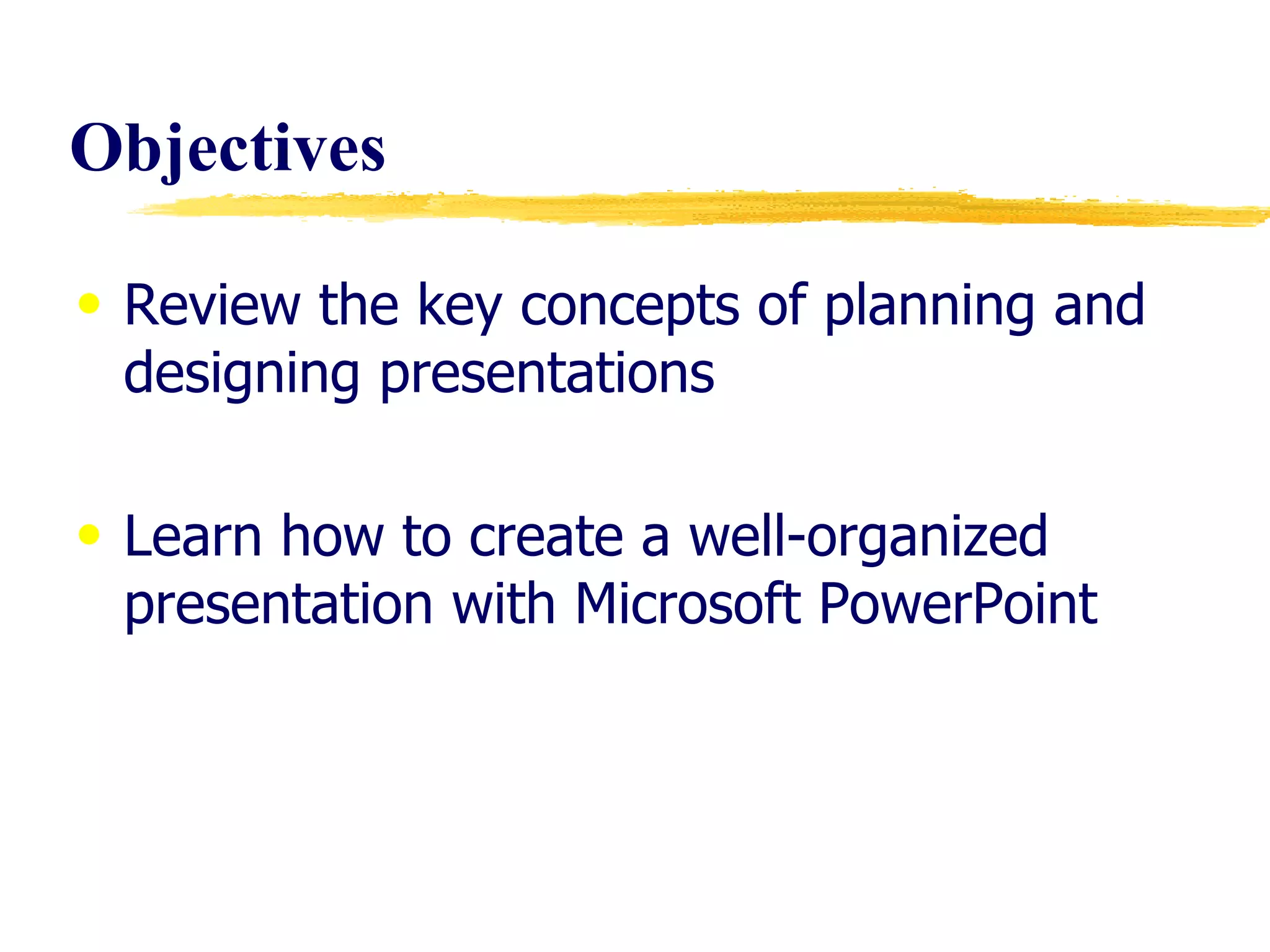 Objectives

• Review the key concepts of planning and designing presentations

• Learn how to create a well-organized presentation with Microsoft PowerPoint